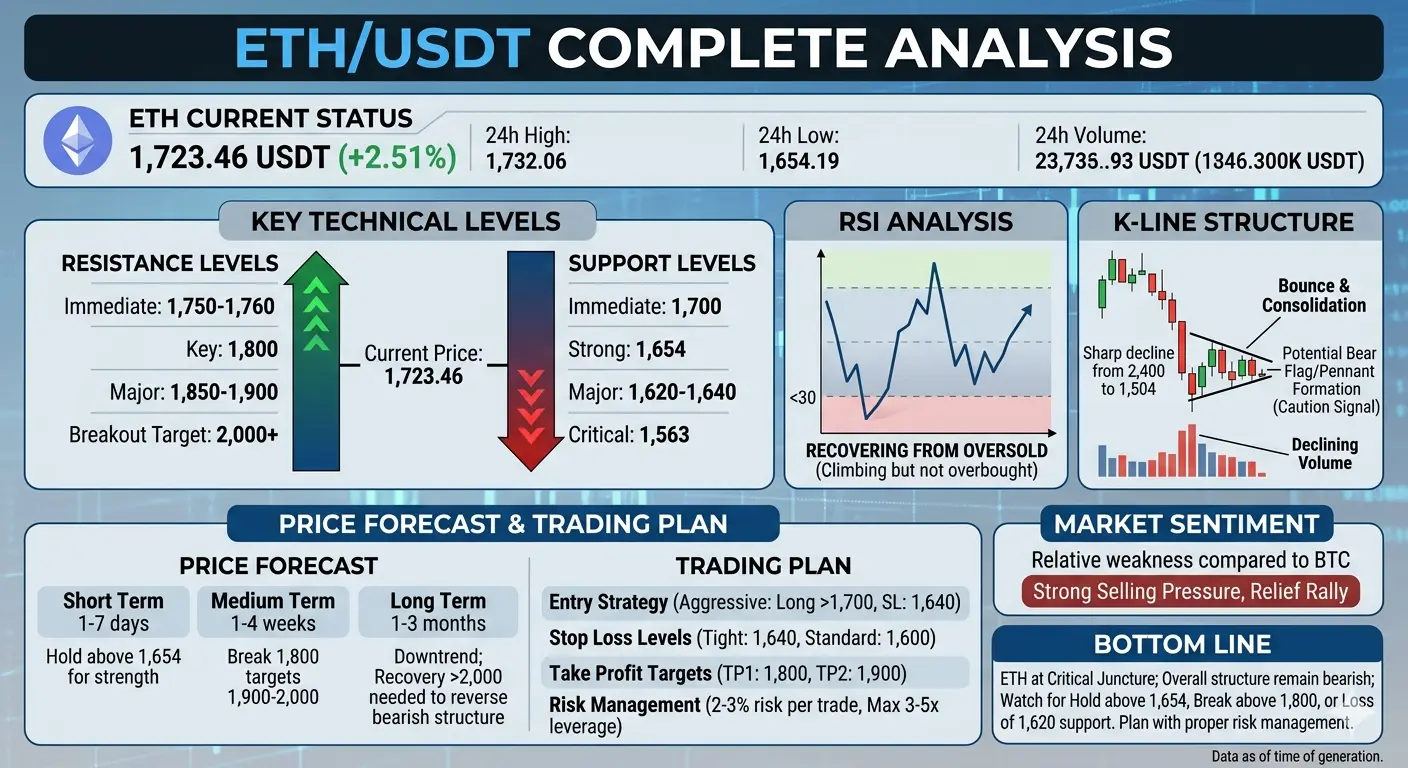 ETH/USDT COMPLETE ANALYSIS

ETH CURRENT STATUS
1,723.46 USDT (+2.51%)

24h High:
1,732.06

24h Low:
1,654.19

24h Volume:
23,735..93 USDT (1346.300K USDT)

KEY TECHNICAL LEVELS

RESISTANCE LEVELS
Immediate: 1,750-1,760
Key: 1,800
Major: 1,850-1,900
Breakout Target: 2,000+

Current Price:
1,723.46

SUPPORT LEVELS
Immediate: 1,700
Strong: 1,654
Major: 1,620-1,640
Critical: 1,563

RSI ANALYSIS
<30
RECOVERING FROM OVERSOLD
(Climbing but not overbought)

K-LINE STRUCTURE
Bounce & Consolidation
Sharp decline from 2,400 to 1,504
Potential Bear Flag/Pennant Formation (Caution Signal)
Declining Volume

PRICE FORECAST & TRADING PLAN

PRICE FORECAST

Short Term
1-7 days
Hold above 1,654 for strength

Medium Term
1-4 weeks
Break 1,800 targets 1,900-2,000

Long Term
1-3 months
Downtrend; Recovery >2,000 needed to reverse bearish structure

TRADING PLAN
Entry Strategy (Aggressive: Long >1,700, SL: 1,640)
Stop Loss Levels (Tight: 1,640, Standard: 1,600)
Take Profit Targets (TP1: 1,800, TP2: 1,900)
Risk Management (2-3% risk per trade, Max 3-5x leverage)

MARKET SENTIMENT
Relative weakness compared to BTC
Strong Selling Pressure, Relief Rally

BOTTOM LINE
ETH at Critical Juncture; Overall structure remain bearish; Watch for Hold above 1,654, Break above 1,800, or Loss of 1,620 support. Plan with proper risk management.

Data as of time of generation.